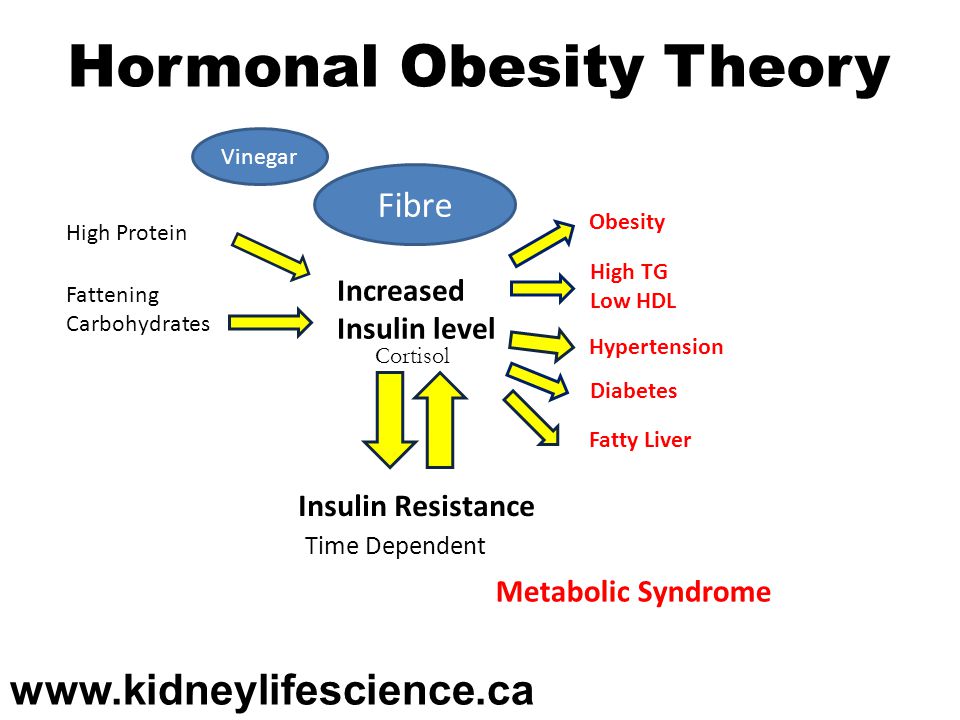 Hormonal Obesity Theory

Vinegar

Fibre

High Protein

Fattening Carbohydrates

Increased Insulin level

Cortisol

Obesity

High TG
Low HDL

Hypertension

Diabetes

Fatty Liver

Insulin Resistance

Time Dependent

Metabolic Syndrome

www.kidneylifescience.ca